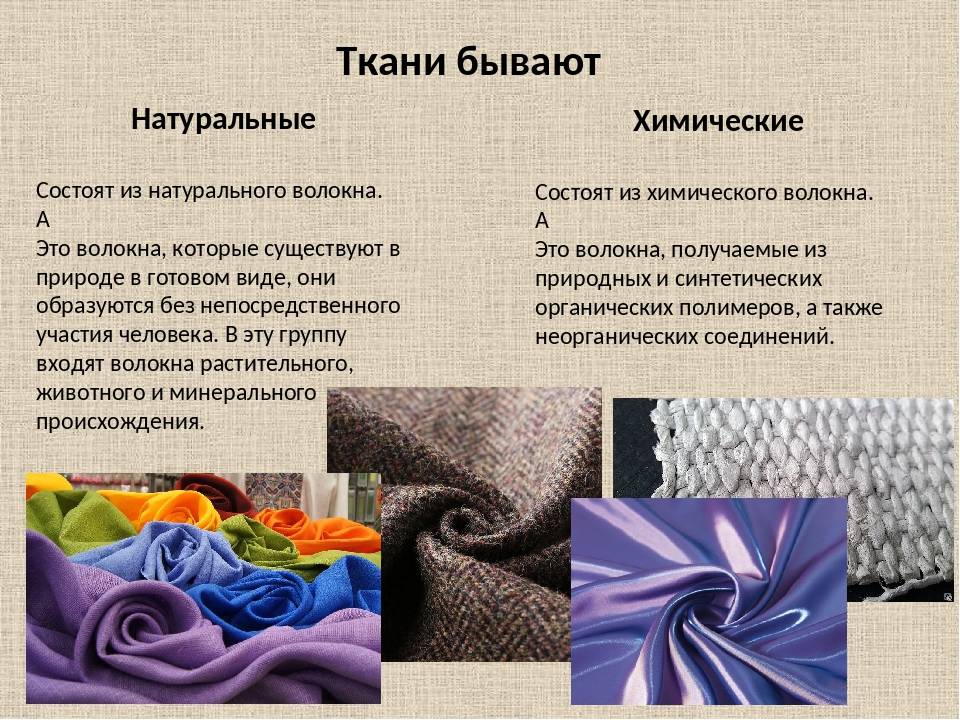 Ткани бывают

Натуральные

Состоят из натурального волокна.
А
Это волокна, которые существуют в природе в готовом виде, они образуются без непосредственного участия человека. В эту группу входят волокна растительного, животного и минерального происхождения.

Химические

Состоят из химического волокна.
А
Это волокна, получаемые из природных и синтетических органических полимеров, а также неорганических соединений.